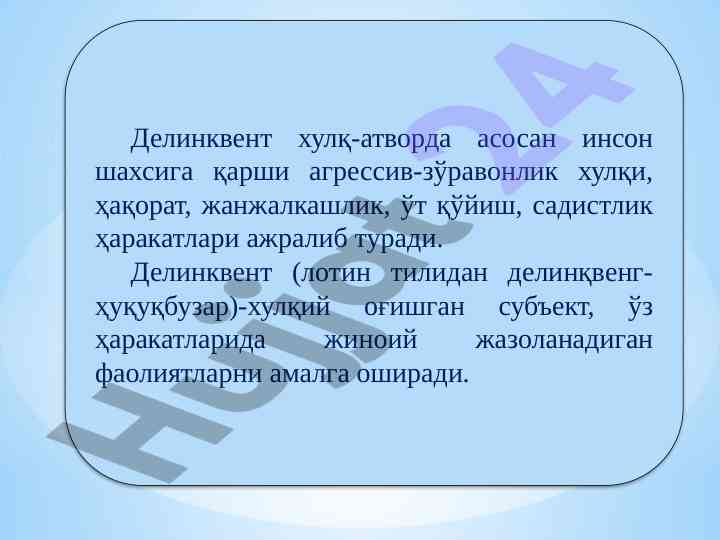 Делинквент хулқ-атворда асосан инсон шахсига қарши агрессив-зўравонлик хулқи, ҳақорат, жанжалкашлик, ўт қўйиш, садистлик ҳаракатлари ажралиб туради.

Делинквент (лотин тилидан делинқвенг-ҳуқуқбузар)-хулқий оғишган субъект, ўз ҳаракатларида жиноий жазоланадиган фаолиятларни амалга оширади.

Hujjat24